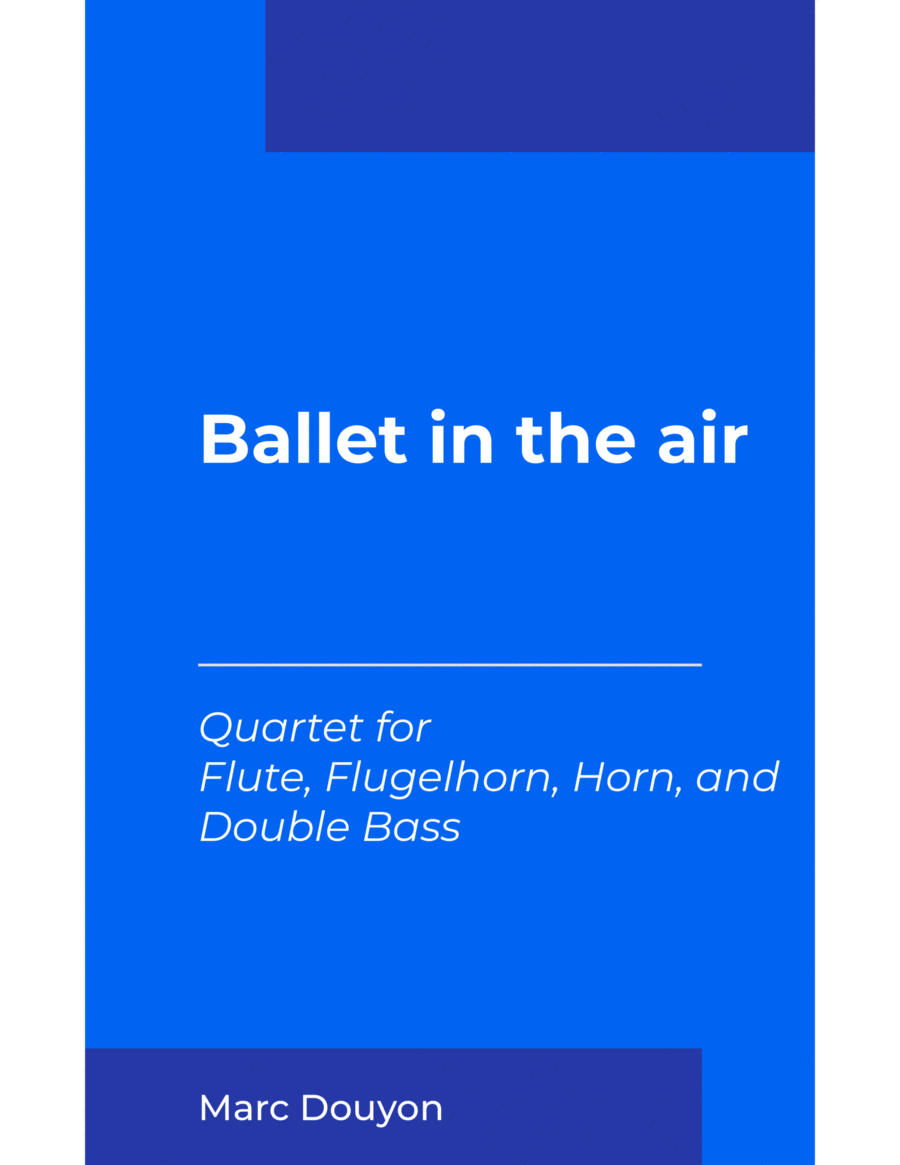 Ballet in the air

Quartet for
Flute, Flugelhorn, Horn, and
Double Bass

Marc Douyon